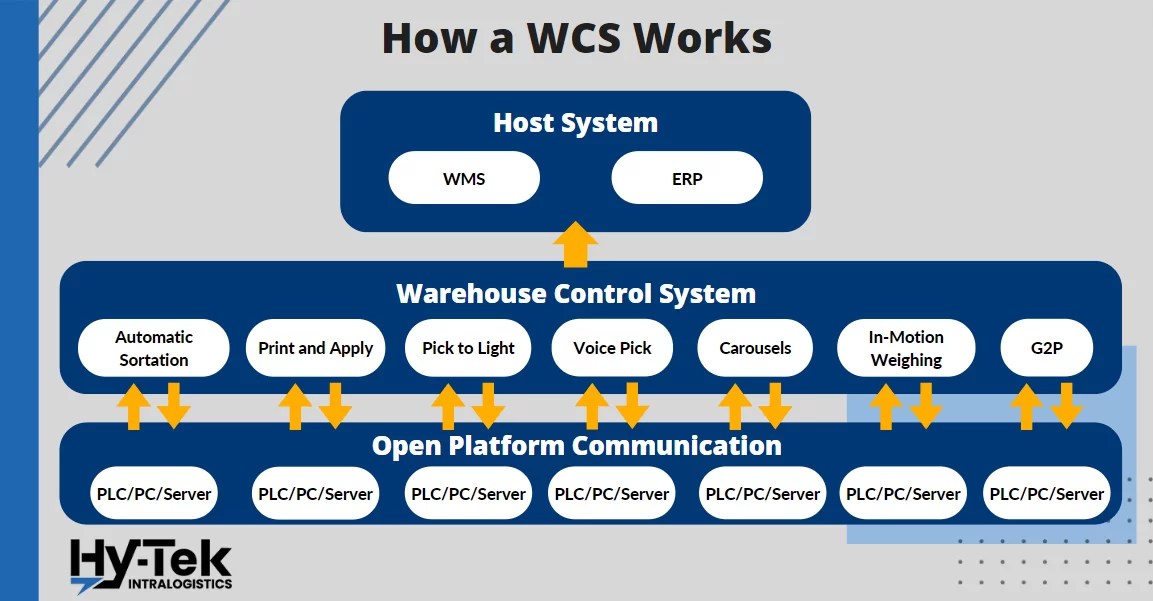 How a WCS Works

Host System

WMS

ERP

Warehouse Control System

Automatic Sortation

Print and Apply

Pick to Light

Voice Pick

Carousels

In-Motion Weighing

G2P

Open Platform Communication

PLC/PC/Server

PLC/PC/Server

PLC/PC/Server

PLC/PC/Server

PLC/PC/Server

PLC/PC/Server

PLC/PC/Server

Hy-Tek INTRALOGISTICS